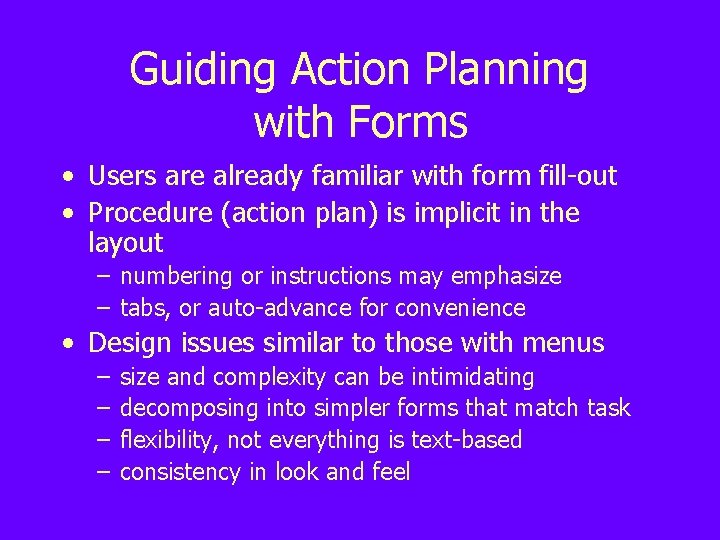 Guiding Action Planning with Forms

• Users are already familiar with form fill-out
• Procedure (action plan) is implicit in the layout
 – numbering or instructions may emphasize
 – tabs, or auto-advance for convenience
• Design issues similar to those with menus
 – size and complexity can be intimidating
 – decomposing into simpler forms that match task
 – flexibility, not everything is text-based
 – consistency in look and feel